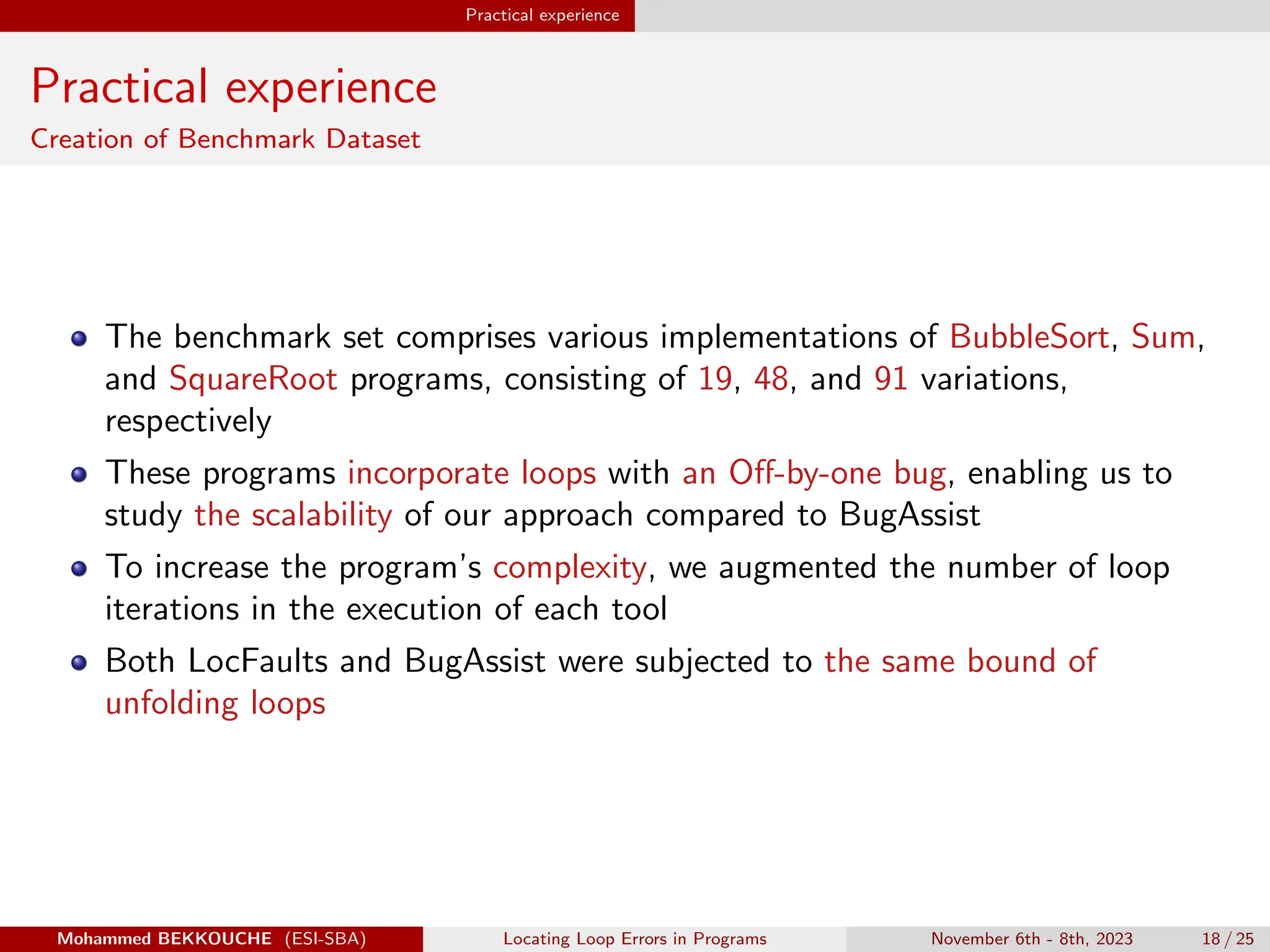 Practical experience

Practical experience
Creation of Benchmark Dataset

- The benchmark set comprises various implementations of BubbleSort, Sum, and SquareRoot programs, consisting of 19, 48, and 91 variations, respectively
- These programs incorporate loops with an Off-by-one bug, enabling us to study the scalability of our approach compared to BugAssist
- To increase the program's complexity, we augmented the number of loop iterations in the execution of each tool
- Both LocFaults and BugAssist were subjected to the same bound of unfolding loops

Mohammed BEKKOUCHE (ESI-SBA) Locating Loop Errors in Programs November 6th - 8th, 2023 18 / 25